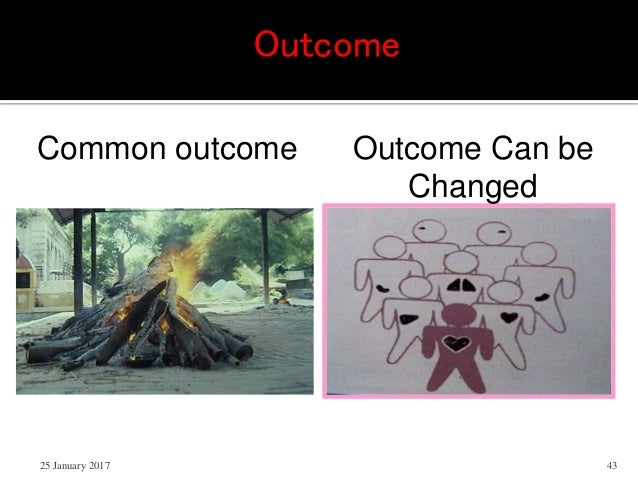 Outcome

Common outcome

Outcome Can be Changed

25 January 2017

43